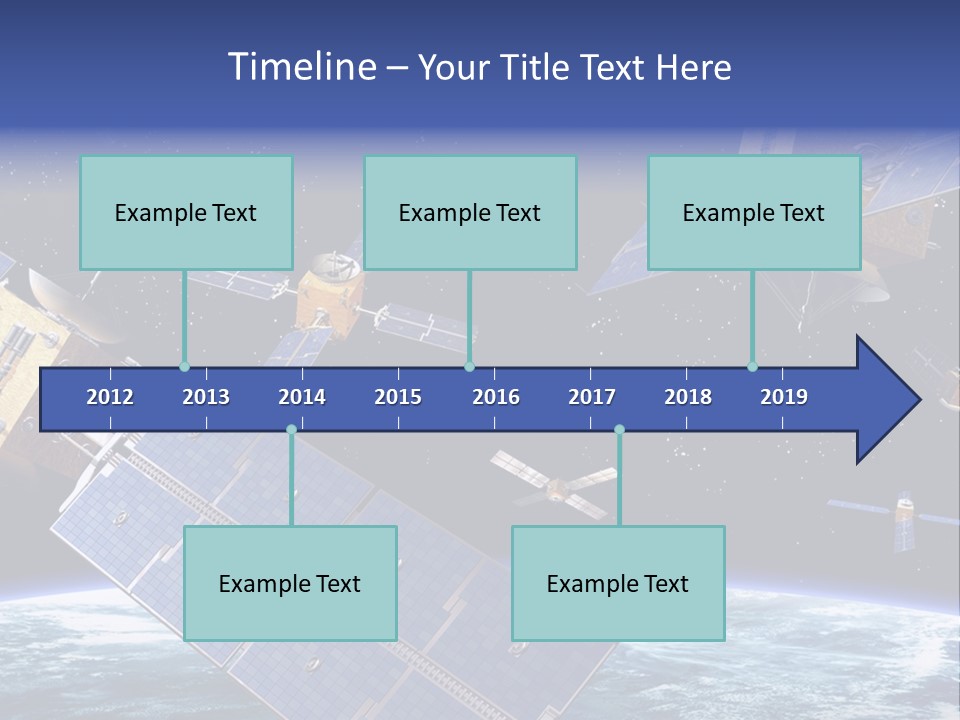 Timeline – Your Title Text Here

Example Text

Example Text

Example Text

2012 2013 2014 2015 2016 2017 2018 2019

Example Text

Example Text